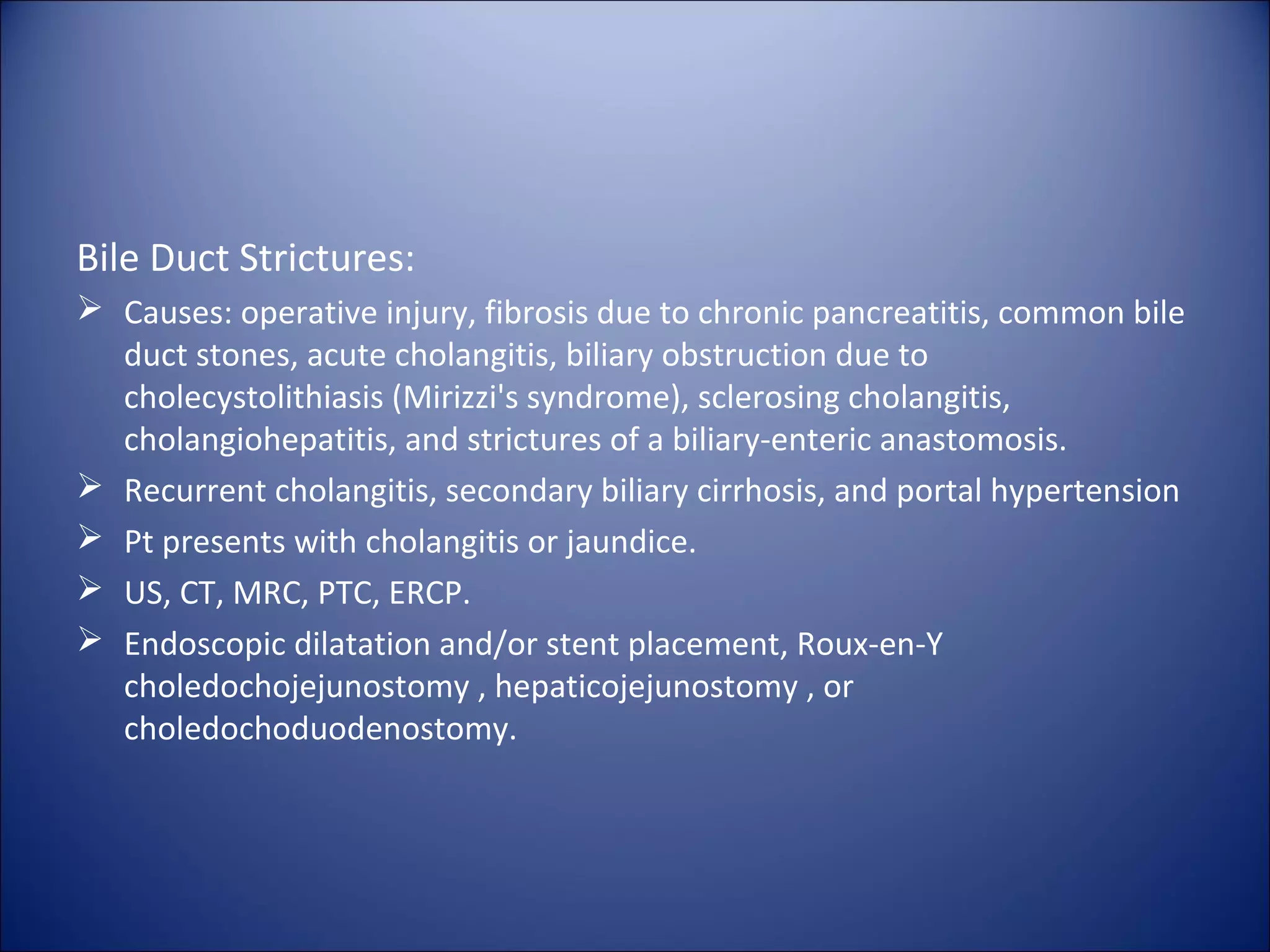 Bile Duct Strictures:

➢ Causes: operative injury, fibrosis due to chronic pancreatitis, common bile duct stones, acute cholangitis, biliary obstruction due to cholecystolithiasis (Mirizzi's syndrome), sclerosing cholangitis, cholangiohepatitis, and strictures of a biliary-enteric anastomosis.

➢ Recurrent cholangitis, secondary biliary cirrhosis, and portal hypertension

➢ Pt presents with cholangitis or jaundice.

➢ US, CT, MRC, PTC, ERCP.

➢ Endoscopic dilatation and/or stent placement, Roux-en-Y choledochojejunostomy , hepaticojejunostomy , or choledochoduodenostomy.